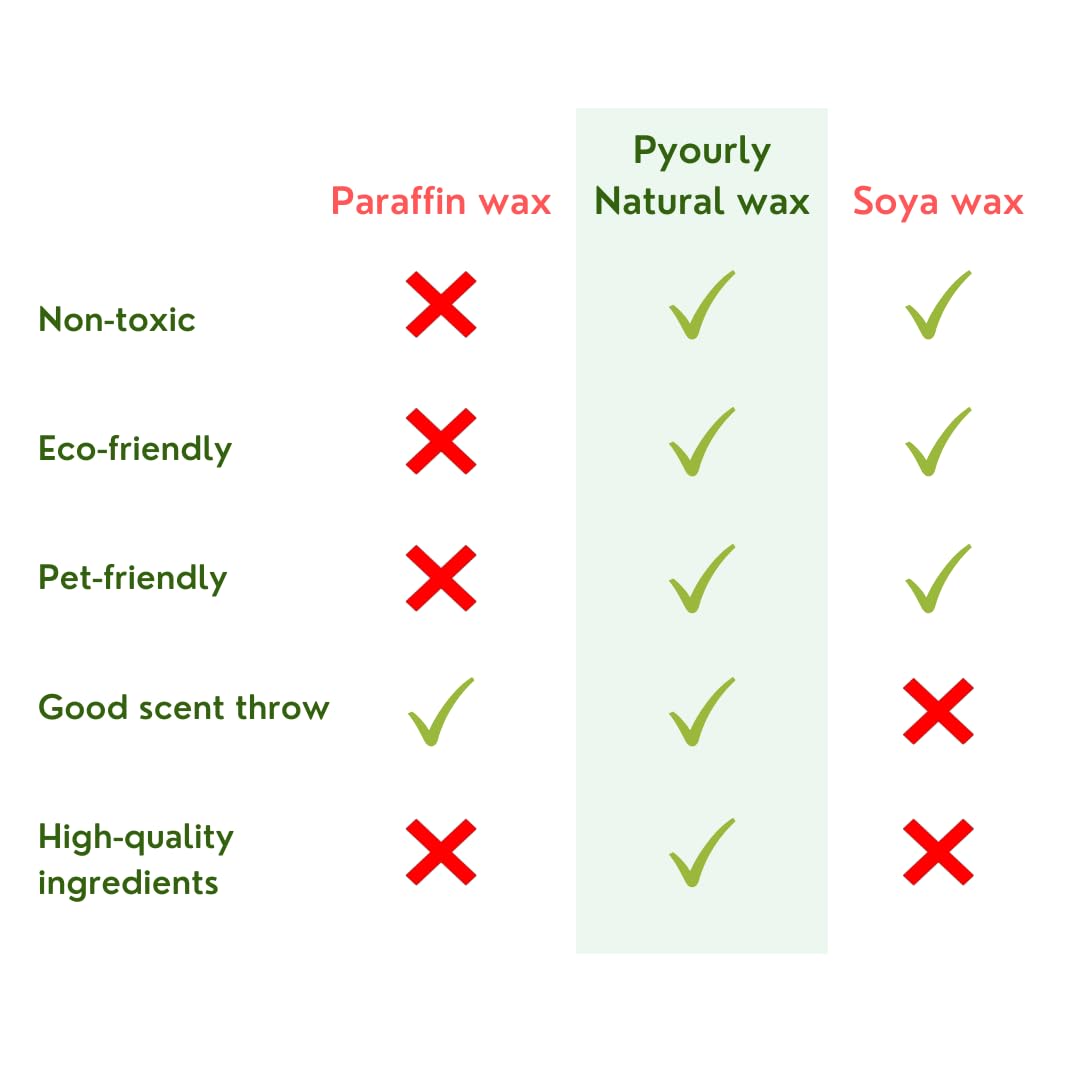 |  | Paraffin wax | Pyourly Natural wax | Soya wax |
|---|---|---|---|
| Non-toxic | ✗ | ✓ | ✓ |
| Eco-friendly | ✗ | ✓ | ✓ |
| Pet-friendly | ✗ | ✓ | ✓ |
| Good scent throw | ✓ | ✓ | ✗ |
| High-quality ingredients | ✗ | ✓ | ✗ |